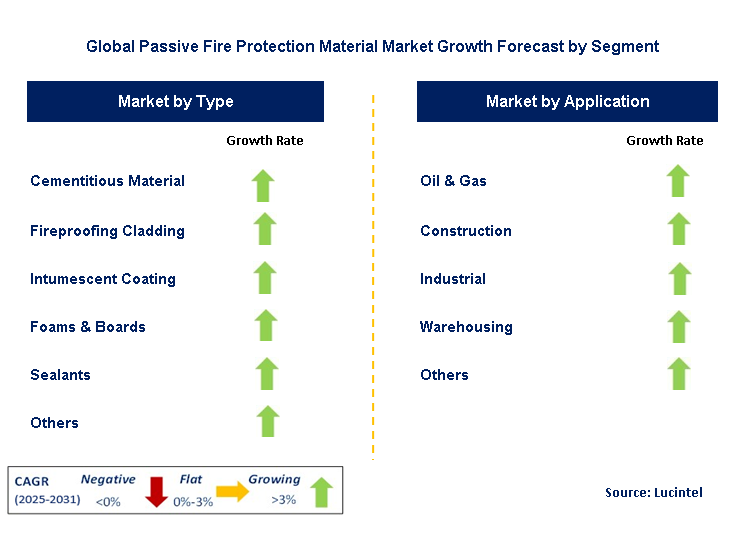 Global Passive Fire Protection Material Market Growth Forecast by Segment

Market by Type

Growth Rate

Cementitious Material

Fireproofing Cladding

Intumescent Coating

Foams & Boards

Sealants

Others

Market by Application

Growth Rate

Oil & Gas

Construction

Industrial

Warehousing

Others

CAGR (2025-2031) Negative <0% Flat 0%-3% Growing >3%

Source: Lucintel